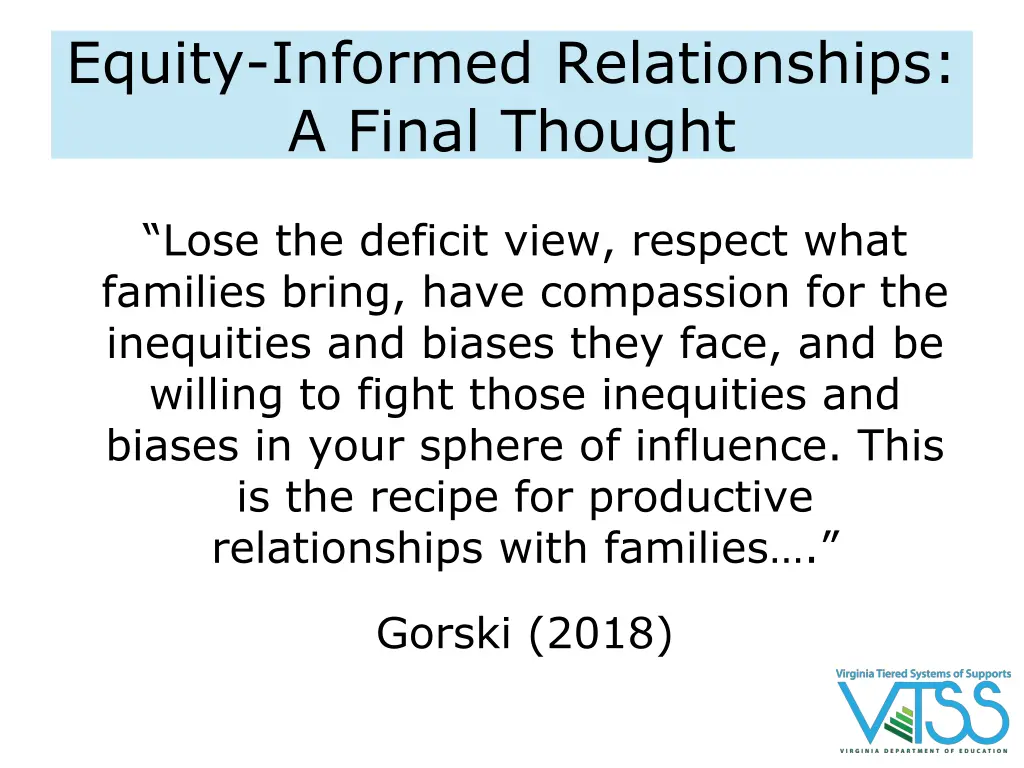 Equity-Informed Relationships: A Final Thought

“Lose the deficit view, respect what families bring, have compassion for the inequities and biases they face, and be willing to fight those inequities and biases in your sphere of influence. This is the recipe for productive relationships with families….”

Gorski (2018)

Virginia Tiered Systems of Supports
VTSS
VIRGINIA DEPARTMENT OF EDUCATION